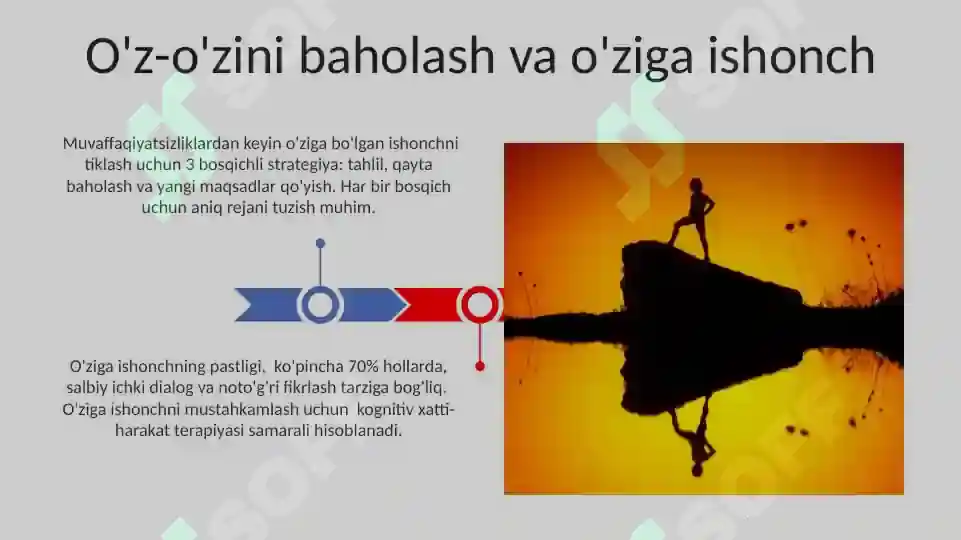 O'z-o'zini baholash va o'ziga ishonch

Muvaffaqiyatsizliklardan keyin o'ziga bo'lgan ishonchni tiklash uchun 3 bosqichli strategiya: tahlil, qayta baholash va yangi maqsadlar qo'yish. Har bir bosqich uchun aniq rejani tuzish muhim.

O'ziga ishonchning pastligi, ko'pincha 70% hollarda, salbiy ichki dialog va noto'g'ri fikrlash tarziga bog'liq. O'ziga ishonchni mustahkamlash uchun kognitiv xatti-harakat terapiyasi samarali hisoblanadi.